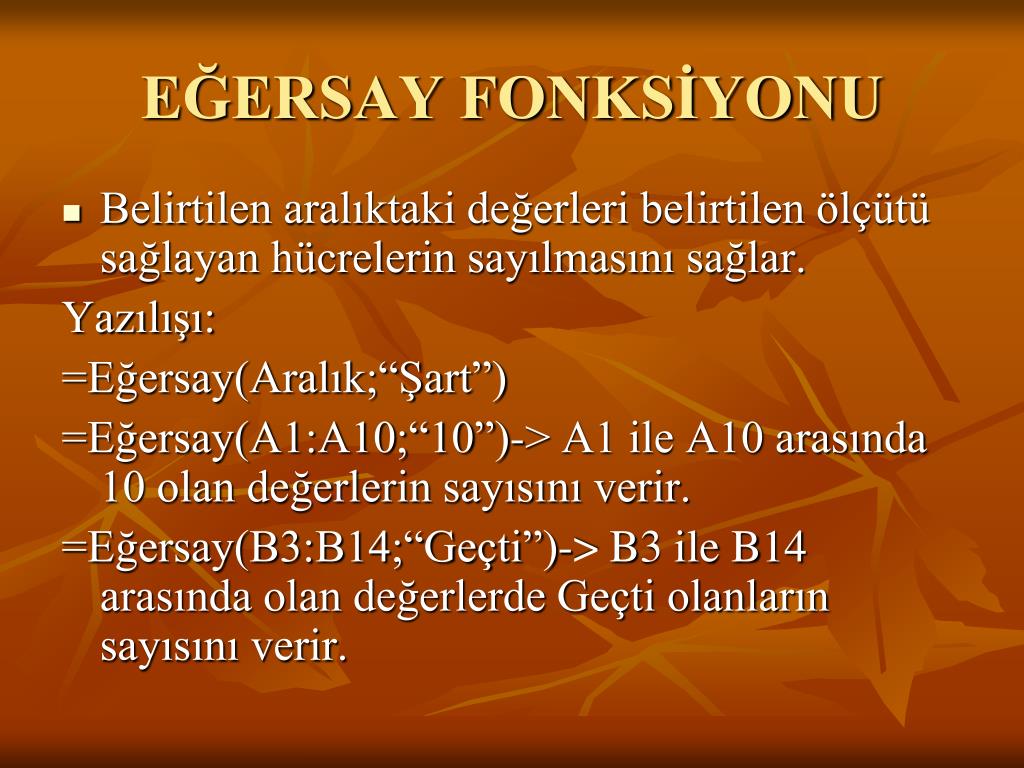 EĞERSAY FONKSİYONU

■ Belirtilen aralıktaki değerleri belirtilen ölçütü sağlayan hücrelerin sayılmasını sağlar.

Yazılışı:

=Eğersay(Aralık;“Şart”)

=Eğersay(A1:A10;“10”)-> A1 ile A10 arasında 10 olan değerlerin sayısını verir.

=Eğersay(B3:B14;“Geçti”)-> B3 ile B14 arasında olan değerlerde Geçti olanların sayısını verir.